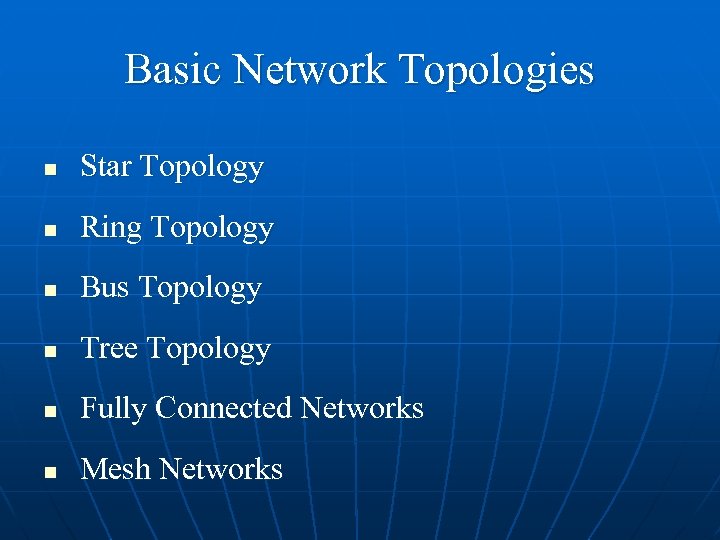 Basic Network Topologies

- Star Topology
- Ring Topology
- Bus Topology
- Tree Topology
- Fully Connected Networks
- Mesh Networks